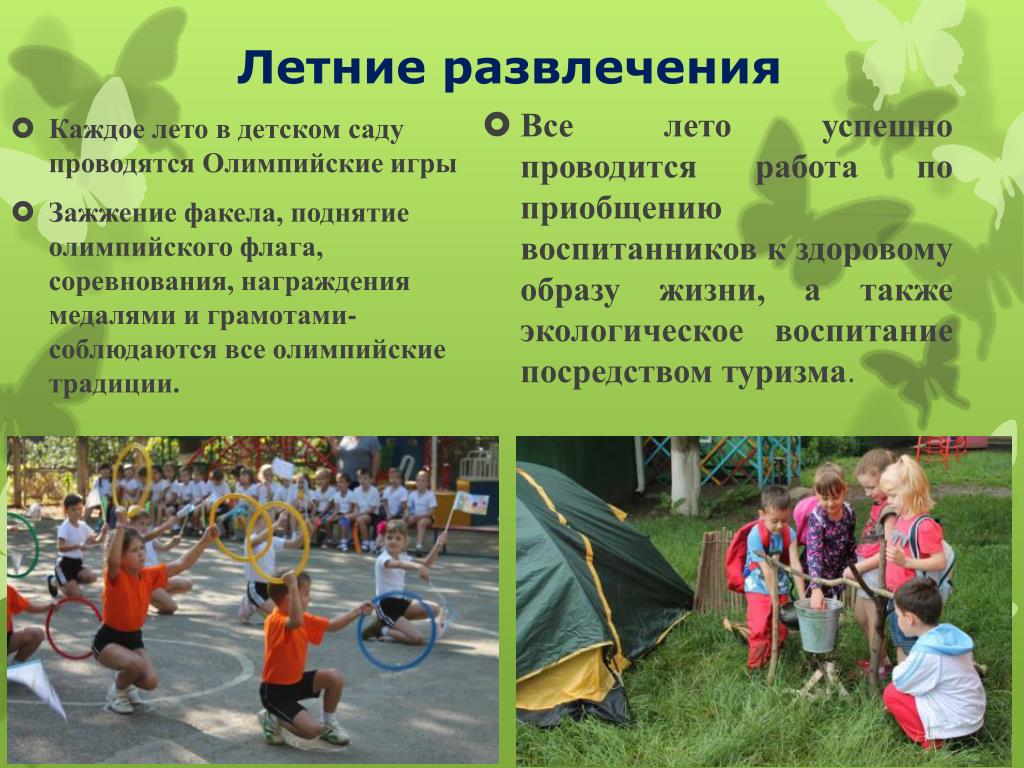 Летние развлечения

Каждое лето в детском саду проводятся Олимпийские игры

Зажжение факела, поднятие олимпийского флага, соревнования, награждения медалями и грамотами- соблюдаются все олимпийские традиции.

Все лето успешно проводится работа по приобщению воспитанников к здоровому образу жизни, а также экологическое воспитание посредством туризма.